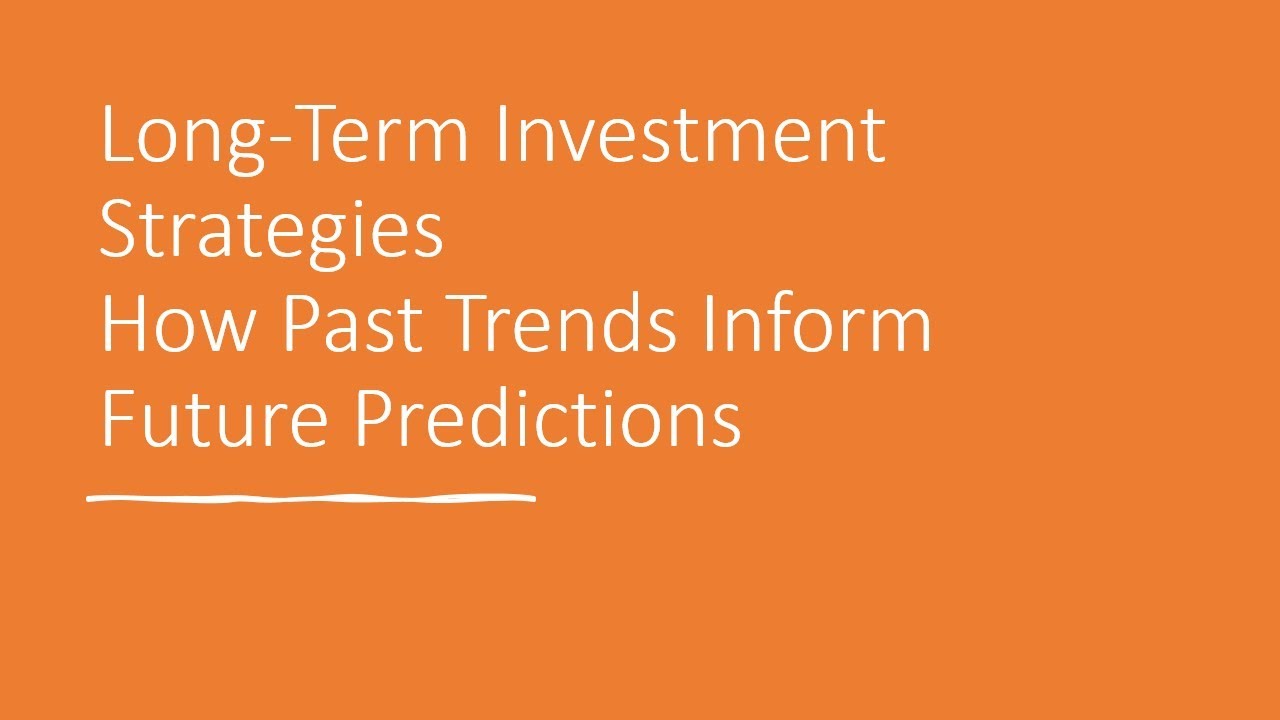 Long-Term Investment Strategies
How Past Trends Inform Future Predictions